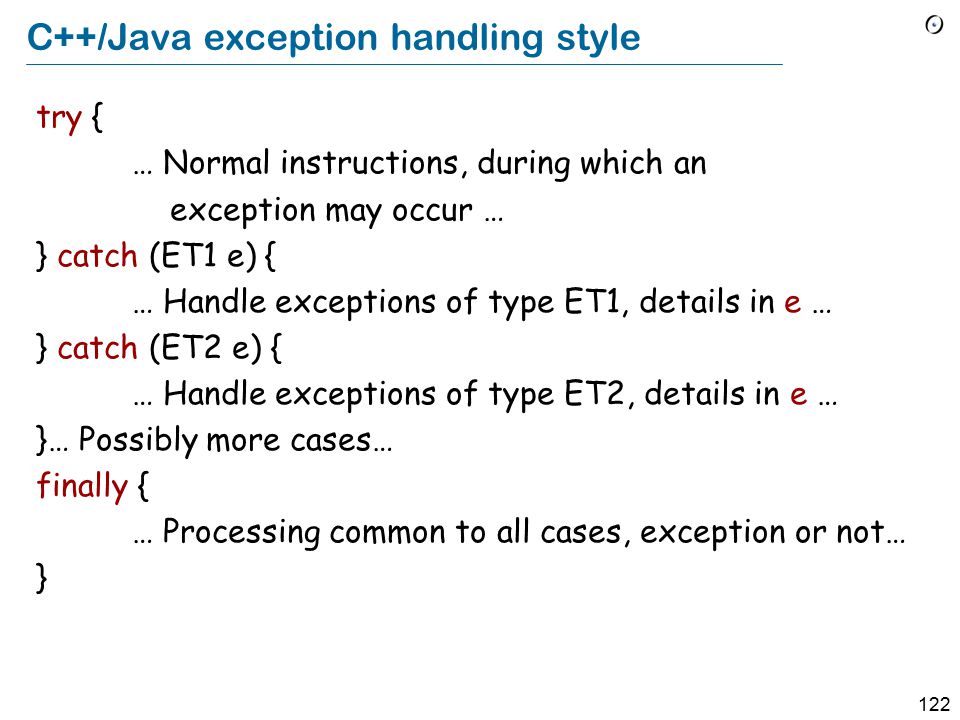 C++/Java exception handling style

try {
… Normal instructions, during which an exception may occur …
} catch (ET1 e) {
… Handle exceptions of type ET1, details in e …
} catch (ET2 e) {
… Handle exceptions of type ET2, details in e …
}… Possibly more cases…
finally {
… Processing common to all cases, exception or not…
}

122